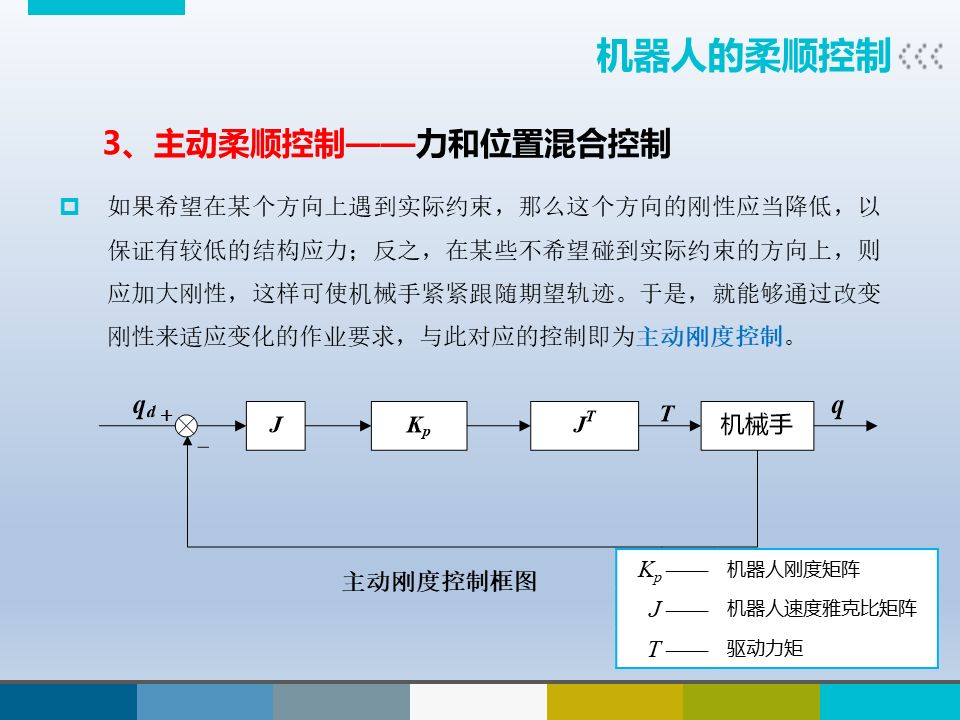 机器人的柔顺控制

3、主动柔顺控制——力和位置混合控制

如果希望在某个方向上遇到实际约束，那么这个方向的刚性应当降低，以保证有较低的结构应力；反之，在某些不希望碰到实际约束的方向上，则应加大刚性，这样可使机械手紧紧跟随期望轨迹。于是，就能够通过改变刚性来适应变化的作业要求，与此对应的控制即为主动刚度控制。

$q_d$ + − $J$ $K_p$ $J^T$ $T$ 机械手 $q$

主动刚度控制框图

$K_p$ —— 机器人刚度矩阵
$J$ —— 机器人速度雅克比矩阵
$T$ —— 驱动力矩